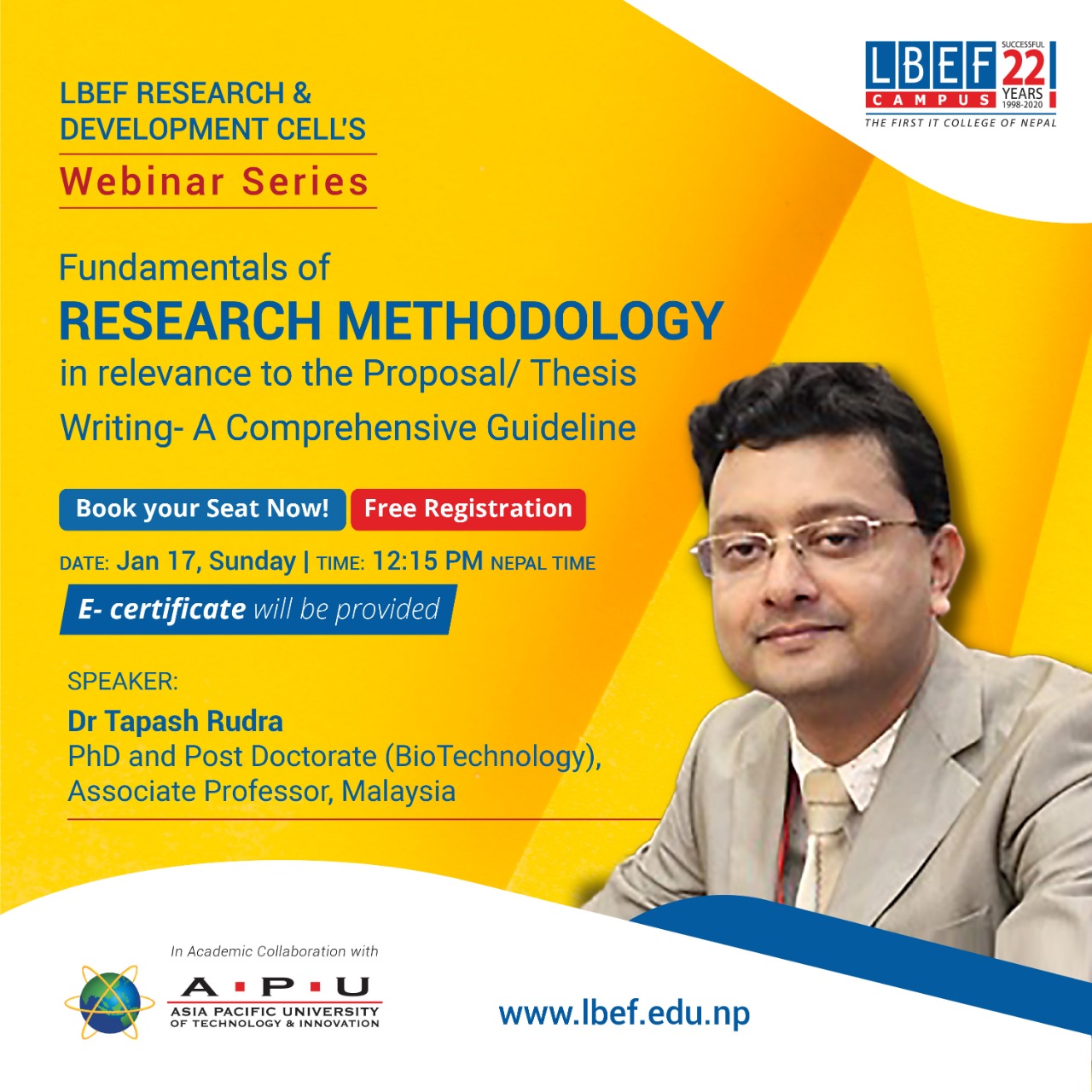 LBEF CAMPUS SUCCESSFUL 22 YEARS 1998-2020
THE FIRST IT COLLEGE OF NEPAL

LBEF RESEARCH & DEVELOPMENT CELL'S
Webinar Series

Fundamentals of
RESEARCH METHODOLOGY
in relevance to the Proposal/ Thesis Writing- A Comprehensive Guideline

Book your Seat Now!
Free Registration

DATE: Jan 17, Sunday | TIME: 12:15 PM NEPAL TIME

E- certificate will be provided

SPEAKER:
Dr Tapash Rudra
PhD and Post Doctorate (BioTechnology), Associate Professor, Malaysia

In Academic Collaboration with
A·P·U
ASIA PACIFIC UNIVERSITY OF TECHNOLOGY & INNOVATION

www.lbef.edu.np